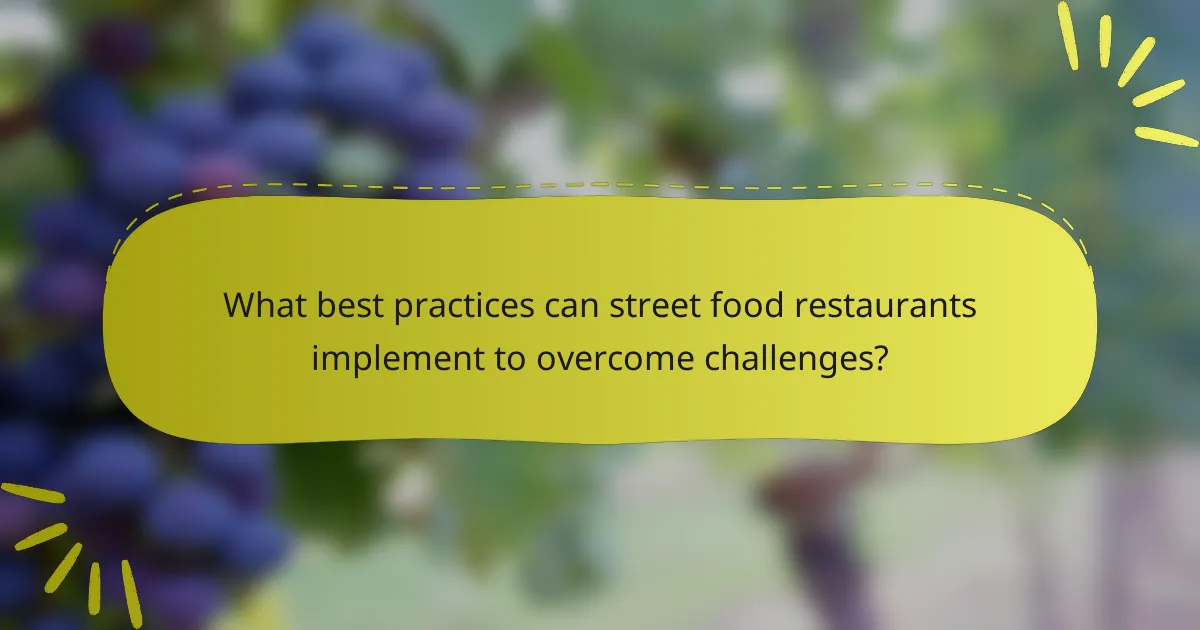 What best practices can street food restaurants implement to overcome challenges?